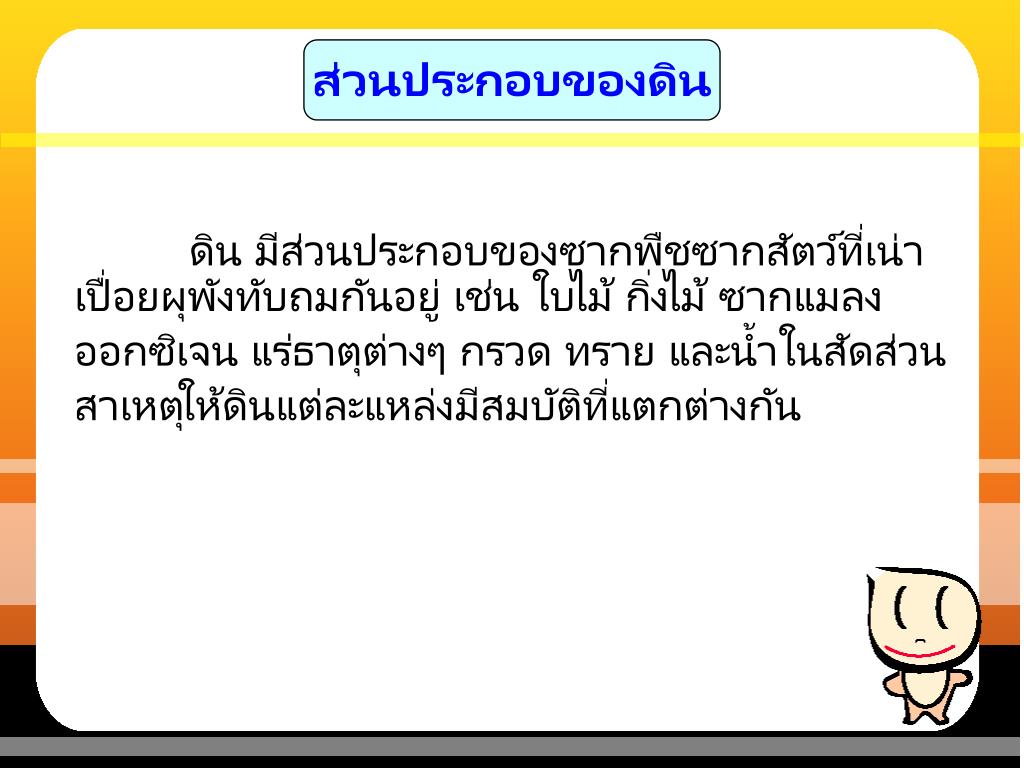 ส่วนประกอบของดิน

ดิน มีส่วนประกอบของซากพืชซากสัตว์ที่เน่าเปื่อยผุพังทับถมกันอยู่ เช่น ใบไม้ กิ่งไม้ ซากแมลง ออกซิเจน แร่ธาตุต่างๆ กรวด ทราย และน้ำในสัดส่วน สาเหตุให้ดินแต่ละแหล่งมีสมบัติที่แตกต่างกัน